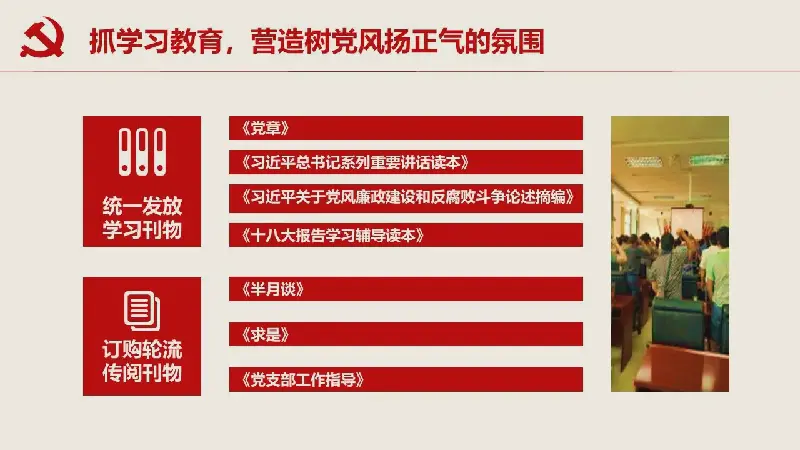 抓学习教育，营造树党风扬正气的氛围

统一发放学习刊物

《党章》

《习近平总书记系列重要讲话读本》

《习近平关于党风廉政建设和反腐败斗争论述摘编》

《十八大报告学习辅导读本》

订购轮流传阅刊物

《半月谈》

《求是》

《党支部工作指导》